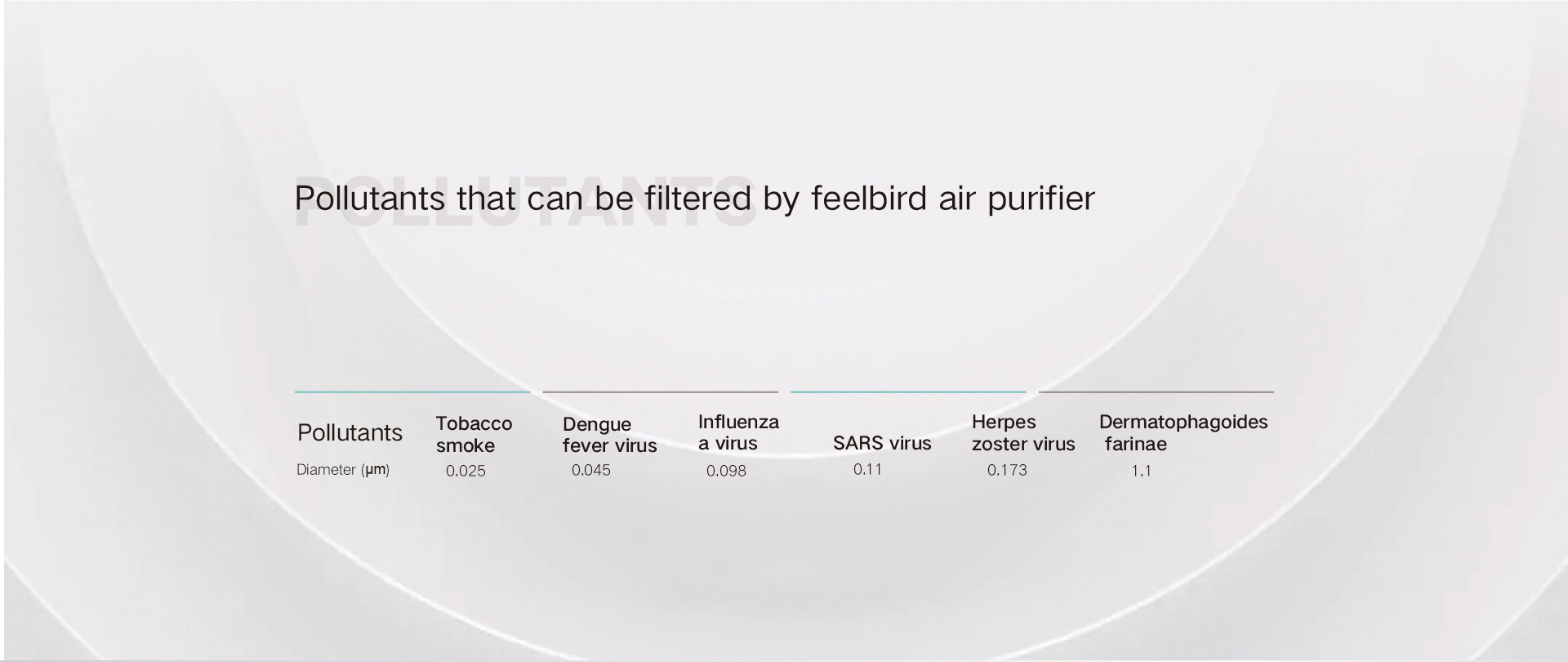 POLLUTANTS

Pollutants that can be filtered by feelbird air purifier

| Pollutants | Tobacco smoke | Dengue fever virus | Influenza a virus | SARS virus | Herpes zoster virus | Dermatophagoides farinae |
|---|---|---|---|---|---|---|
| Diameter (μm) | 0.025 | 0.045 | 0.098 | 0.11 | 0.173 | 1.1 |